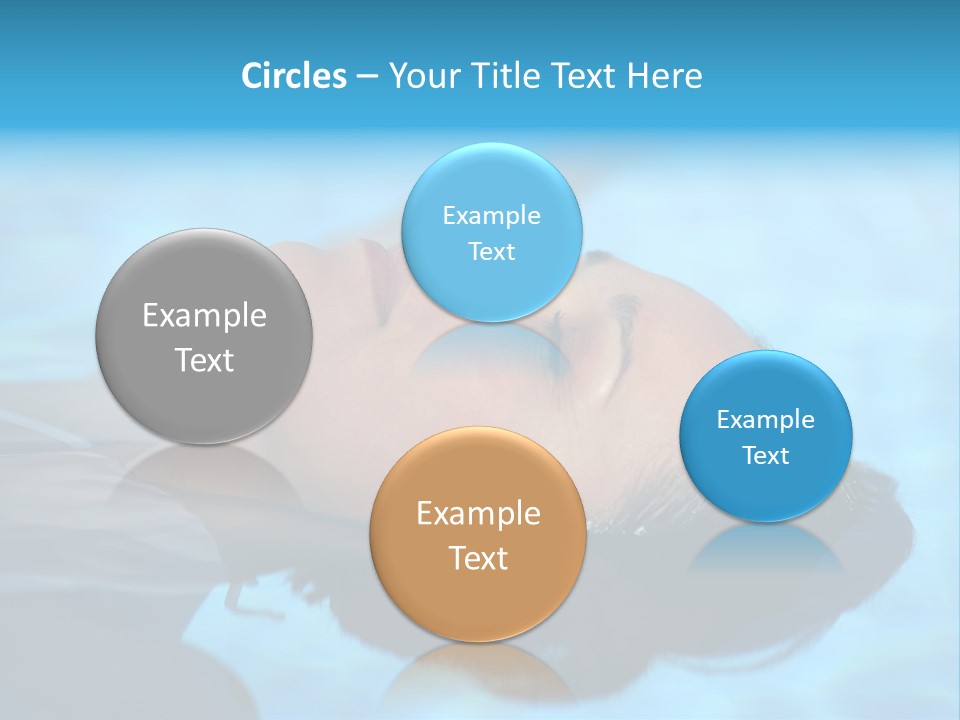 Circles – Your Title Text Here

Example Text

Example Text

Example Text

Example Text